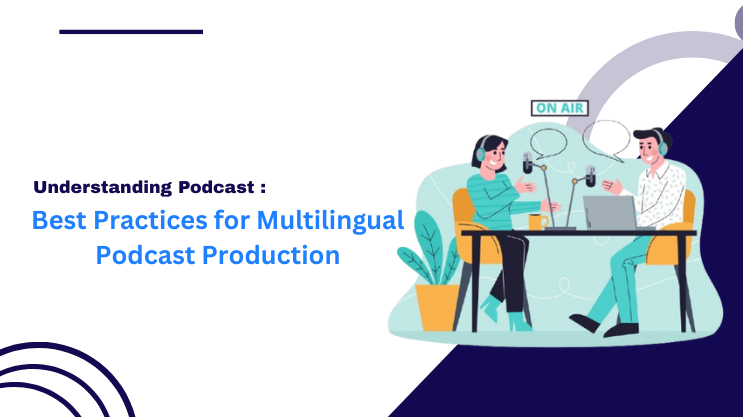 Understanding Podcast :

Best Practices for Multilingual Podcast Production

ON AIR